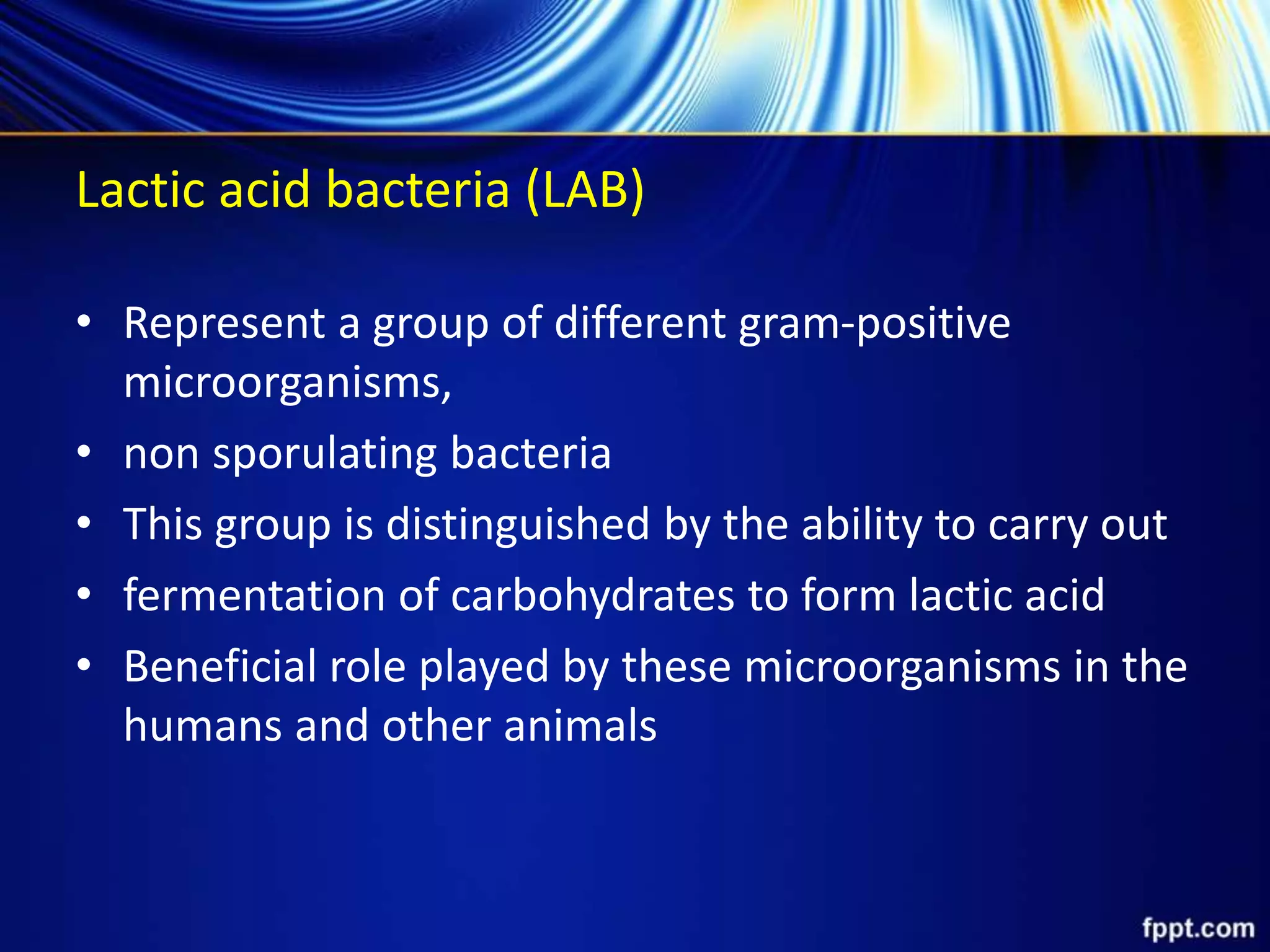 Lactic acid bacteria (LAB)

• Represent a group of different gram-positive microorganisms,
• non sporulating bacteria
• This group is distinguished by the ability to carry out
• fermentation of carbohydrates to form lactic acid
• Beneficial role played by these microorganisms in the humans and other animals

fppt.com